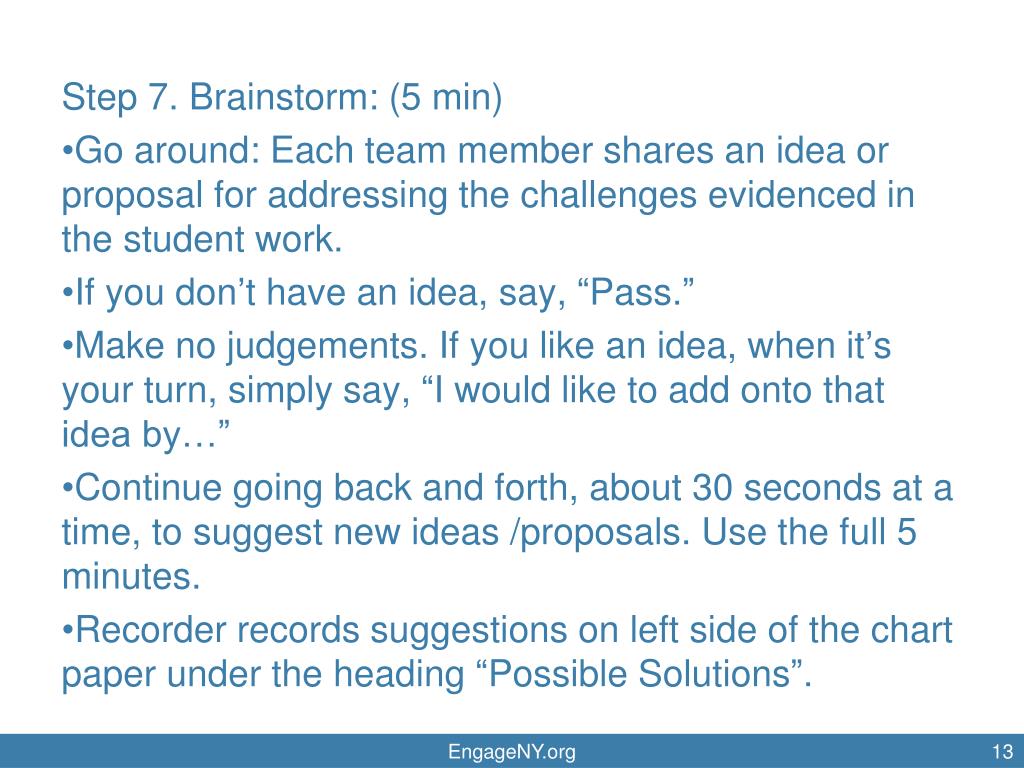 Step 7. Brainstorm: (5 min)

•Go around: Each team member shares an idea or proposal for addressing the challenges evidenced in the student work.

•If you don’t have an idea, say, “Pass.”

•Make no judgements. If you like an idea, when it’s your turn, simply say, “I would like to add onto that idea by…”

•Continue going back and forth, about 30 seconds at a time, to suggest new ideas /proposals. Use the full 5 minutes.

•Recorder records suggestions on left side of the chart paper under the heading “Possible Solutions”.

EngageNY.org

13